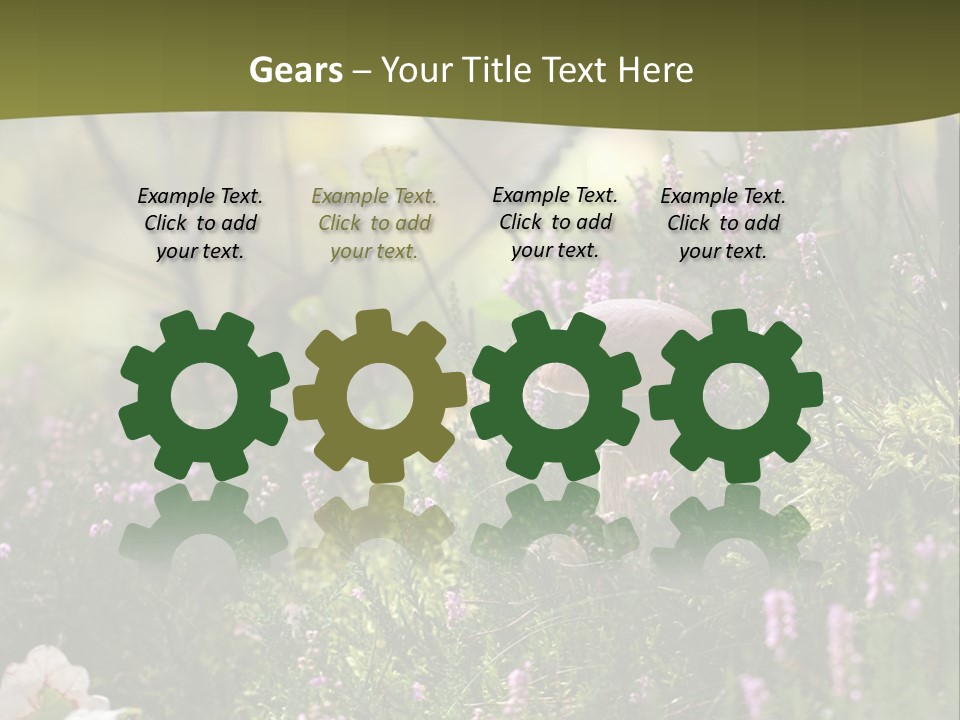 Gears – Your Title Text Here

Example Text. Click to add your text.

Example Text. Click to add your text.

Example Text. Click to add your text.

Example Text. Click to add your text.